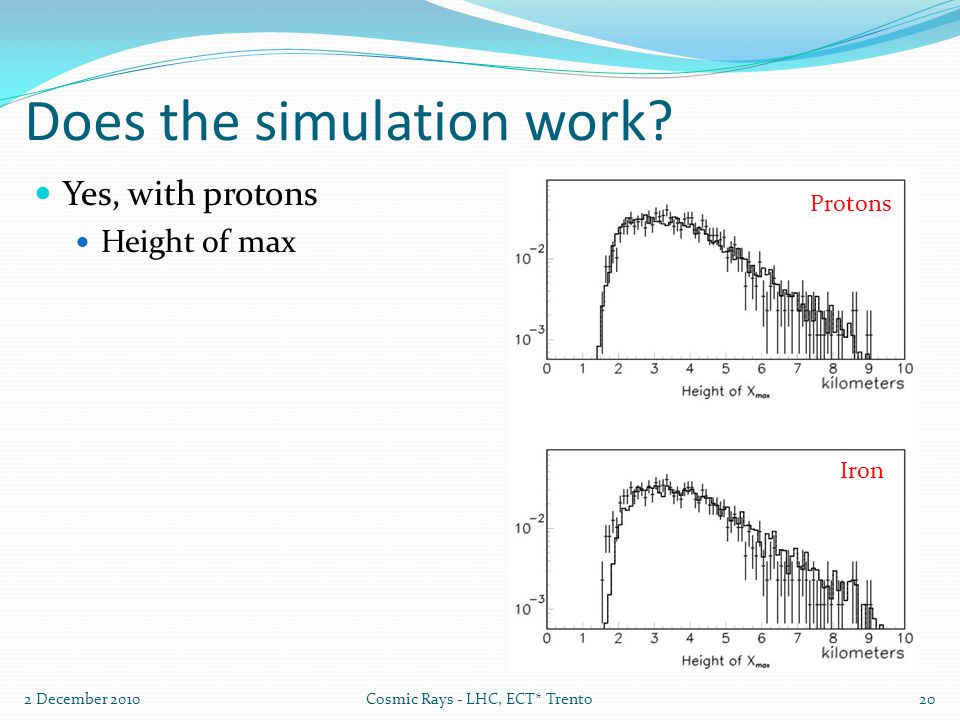 Does the simulation work?

Yes, with protons

Height of max

Protons

$10^{-2}$

$10^{-3}$

0 1 2 3 4 5 6 7 8 9 10

Height of $X_{max}$ kilometers

Iron

$10^{-2}$

$10^{-3}$

0 1 2 3 4 5 6 7 8 9 10

Height of $X_{max}$ kilometers

2 December 2010 Cosmic Rays - LHC, ECT* Trento 20